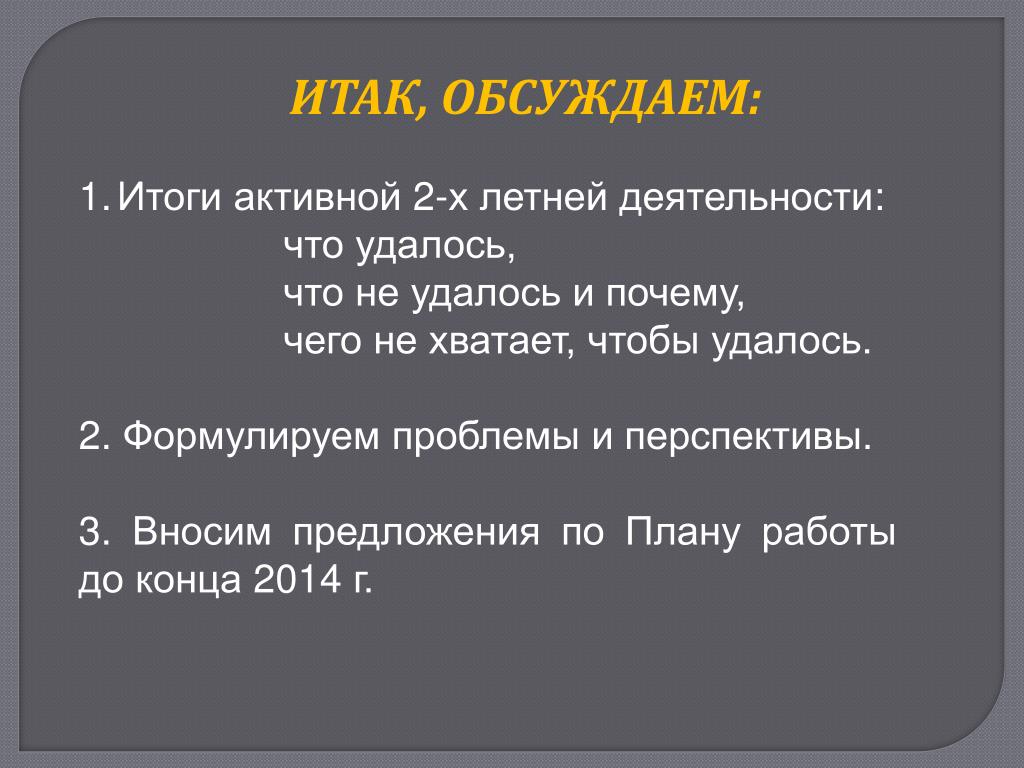 ИТАК, ОБСУЖДАЕМ:

1. Итоги активной 2-х летней деятельности:
что удалось,
что не удалось и почему,
чего не хватает, чтобы удалось.

2. Формулируем проблемы и перспективы.

3. Вносим предложения по Плану работы до конца 2014 г.